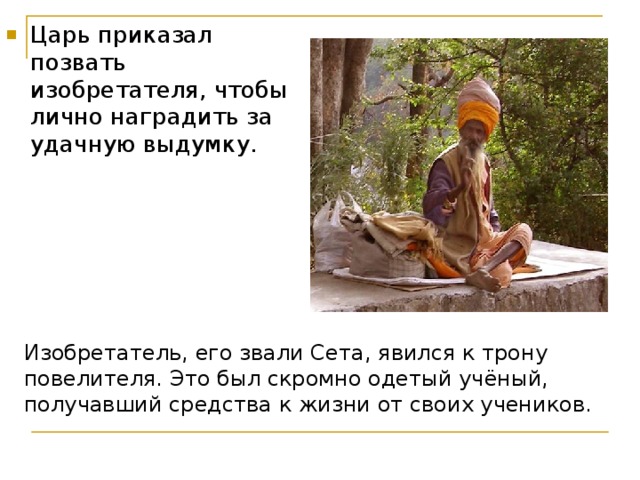 Царь приказал позвать изобретателя, чтобы лично наградить за удачную выдумку.

Изобретатель, его звали Сета, явился к трону повелителя. Это был скромно одетый учёный, получавший средства к жизни от своих учеников.